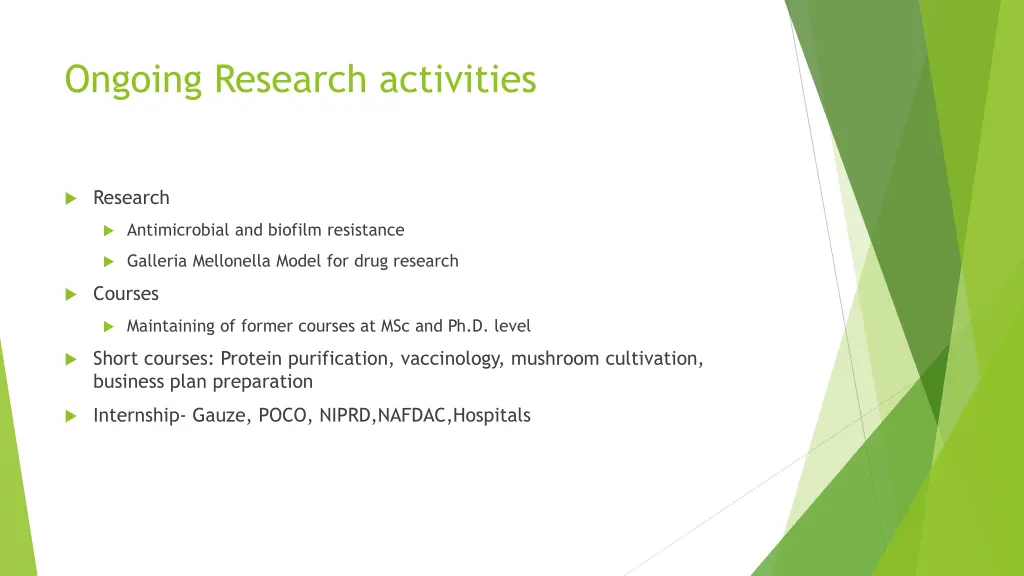 Ongoing Research activities

Research

Antimicrobial and biofilm resistance

Galleria Mellonella Model for drug research

Courses

Maintaining of former courses at MSc and Ph.D. level

Short courses: Protein purification, vaccinology, mushroom cultivation, business plan preparation

Internship- Gauze, POCO, NIPRD,NAFDAC,Hospitals